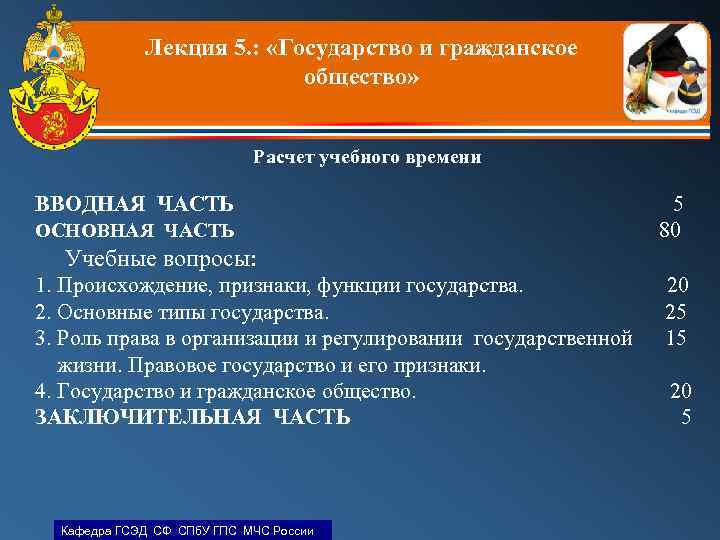 Лекция 5.: «Государство и гражданское общество»

Кафедра ГСЭД

Расчет учебного времени

ВВОДНАЯ ЧАСТЬ 5
ОСНОВНАЯ ЧАСТЬ 80
Учебные вопросы:
1. Происхождение, признаки, функции государства. 20
2. Основные типы государства. 25
3. Роль права в организации и регулировании государственной жизни. Правовое государство и его признаки. 15
4. Государство и гражданское общество. 20
ЗАКЛЮЧИТЕЛЬНАЯ ЧАСТЬ 5

Кафедра ГСЭД СФ СПбУ ГПС МЧС России